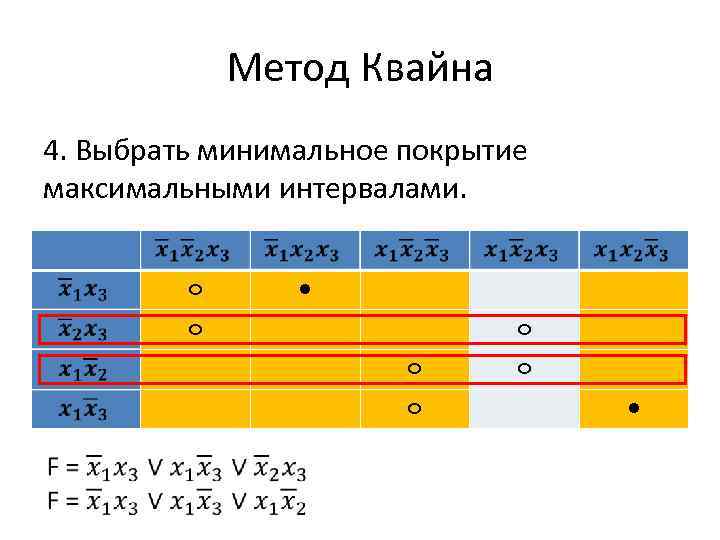 Метод Квайна

4. Выбрать минимальное покрытие максимальными интервалами.

| | $\overline{x}_1\overline{x}_2x_3$ | $\overline{x}_1x_2x_3$ | $x_1\overline{x}_2\overline{x}_3$ | $x_1\overline{x}_2x_3$ | $x_1x_2\overline{x}_3$ |
|---|---|---|---|---|---|
| $\overline{x}_1x_3$ | ○ | ● | | | |
| $\overline{x}_2x_3$ | ○ | | | ○ | |
| $x_1\overline{x}_2$ | | | ○ | ○ | |
| $x_1\overline{x}_3$ | | | ○ | | ● |

F = $\overline{x}_1x_3 \vee x_1\overline{x}_3 \vee \overline{x}_2x_3$
F = $\overline{x}_1x_3 \vee x_1\overline{x}_3 \vee x_1\overline{x}_2$